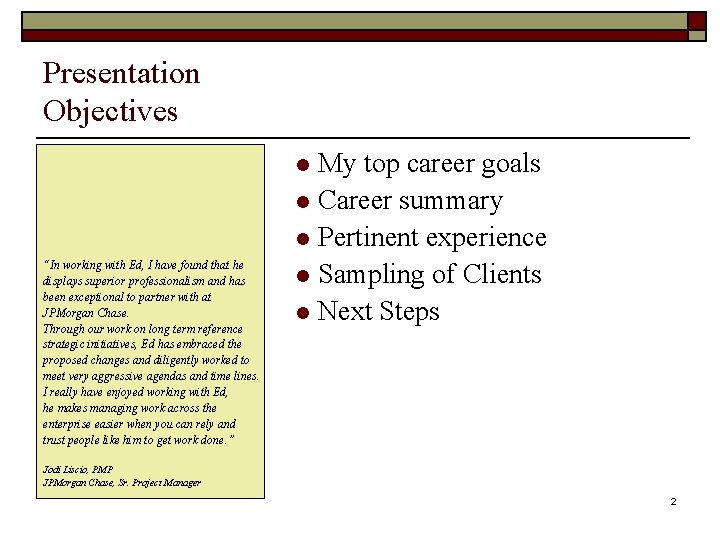 Presentation Objectives

"In working with Ed, I have found that he displays superior professionalism and has been exceptional to partner with at JPMorgan Chase.
Through our work on long term reference strategic initiatives, Ed has embraced the proposed changes and diligently worked to meet very aggressive agendas and time lines. I really have enjoyed working with Ed, he makes managing work across the enterprise easier when you can rely and trust people like him to get work done."

Jodi Liscio, PMP
JPMorgan Chase, Sr. Project Manager

- My top career goals
- Career summary
- Pertinent experience
- Sampling of Clients
- Next Steps

2